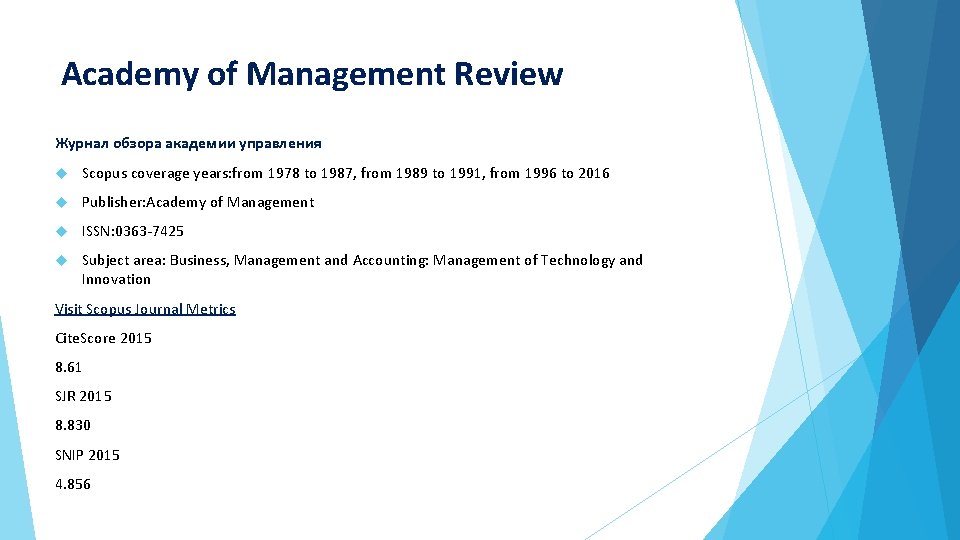 Academy of Management Review

Журнал обзора академии управления

Scopus coverage years:from 1978 to 1987, from 1989 to 1991, from 1996 to 2016

Publisher:Academy of Management

ISSN:0363-7425

Subject area: Business, Management and Accounting: Management of Technology and Innovation

Visit Scopus Journal Metrics

CiteScore 2015

8.61

SJR 2015

8.830

SNIP 2015

4.856